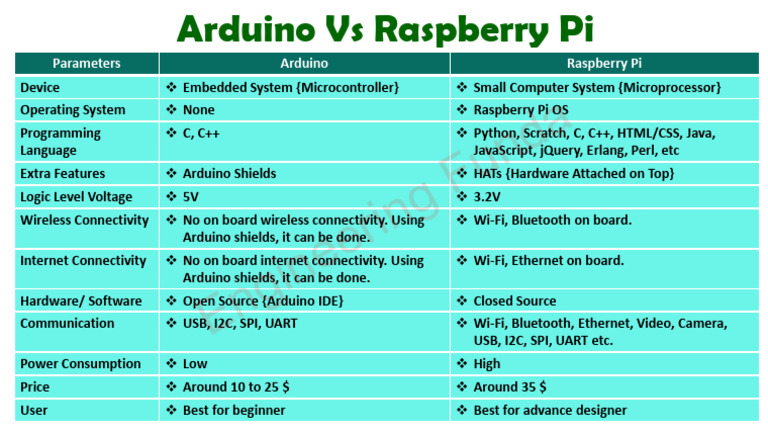 Arduino Vs Raspberry Pi

| Parameters | Arduino | Raspberry Pi |
|---|---|---|
| Device | ❖ Embedded System {Microcontroller} | ❖ Small Computer System {Microprocessor} |
| Operating System | ❖ None | ❖ Raspberry Pi OS |
| Programming Language | ❖ C, C++ | ❖ Python, Scratch, C, C++, HTML/CSS, Java, JavaScript, jQuery, Erlang, Perl, etc |
| Extra Features | ❖ Arduino Shields | ❖ HATs {Hardware Attached on Top} |
| Logic Level Voltage | ❖ 5V | ❖ 3.2V |
| Wireless Connectivity | ❖ No on board wireless connectivity. Using Arduino shields, it can be done. | ❖ Wi-Fi, Bluetooth on board. |
| Internet Connectivity | ❖ No on board internet connectivity. Using Arduino shields, it can be done. | ❖ Wi-Fi, Ethernet on board. |
| Hardware/ Software | ❖ Open Source {Arduino IDE} | ❖ Closed Source |
| Communication | ❖ USB, I2C, SPI, UART | ❖ Wi-Fi, Bluetooth, Ethernet, Video, Camera, USB, I2C, SPI, UART etc. |
| Power Consumption | ❖ Low | ❖ High |
| Price | ❖ Around 10 to 25 $ | ❖ Around 35 $ |
| User | ❖ Best for beginner | ❖ Best for advance designer |

Engineering Funda